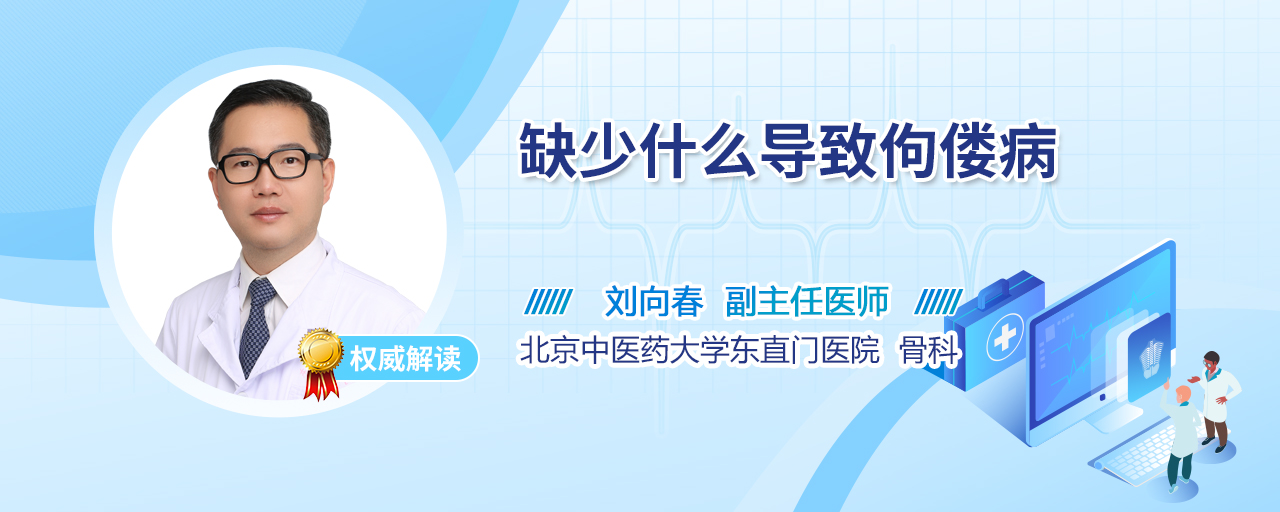 缺少什么导致佝偻病

刘向春 副主任医师

北京中医药大学东直门医院 骨科

权威解读